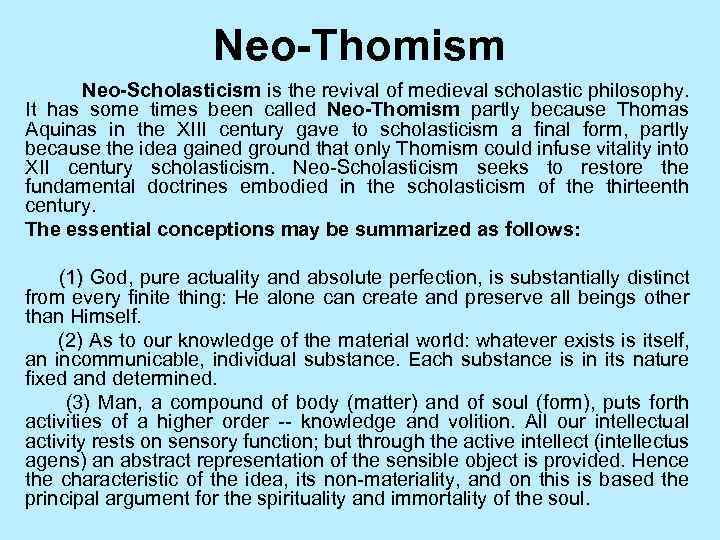 Neo-Thomism

Neo-Scholasticism is the revival of medieval scholastic philosophy. It has some times been called Neo-Thomism partly because Thomas Aquinas in the XIII century gave to scholasticism a final form, partly because the idea gained ground that only Thomism could infuse vitality into XII century scholasticism. Neo-Scholasticism seeks to restore the fundamental doctrines embodied in the scholasticism of the thirteenth century.

The essential conceptions may be summarized as follows:

(1) God, pure actuality and absolute perfection, is substantially distinct from every finite thing: He alone can create and preserve all beings other than Himself.

(2) As to our knowledge of the material world: whatever exists is itself, an incommunicable, individual substance. Each substance is in its nature fixed and determined.

(3) Man, a compound of body (matter) and of soul (form), puts forth activities of a higher order -- knowledge and volition. All our intellectual activity rests on sensory function; but through the active intellect (intellectus agens) an abstract representation of the sensible object is provided. Hence the characteristic of the idea, its non-materiality, and on this is based the principal argument for the spirituality and immortality of the soul.